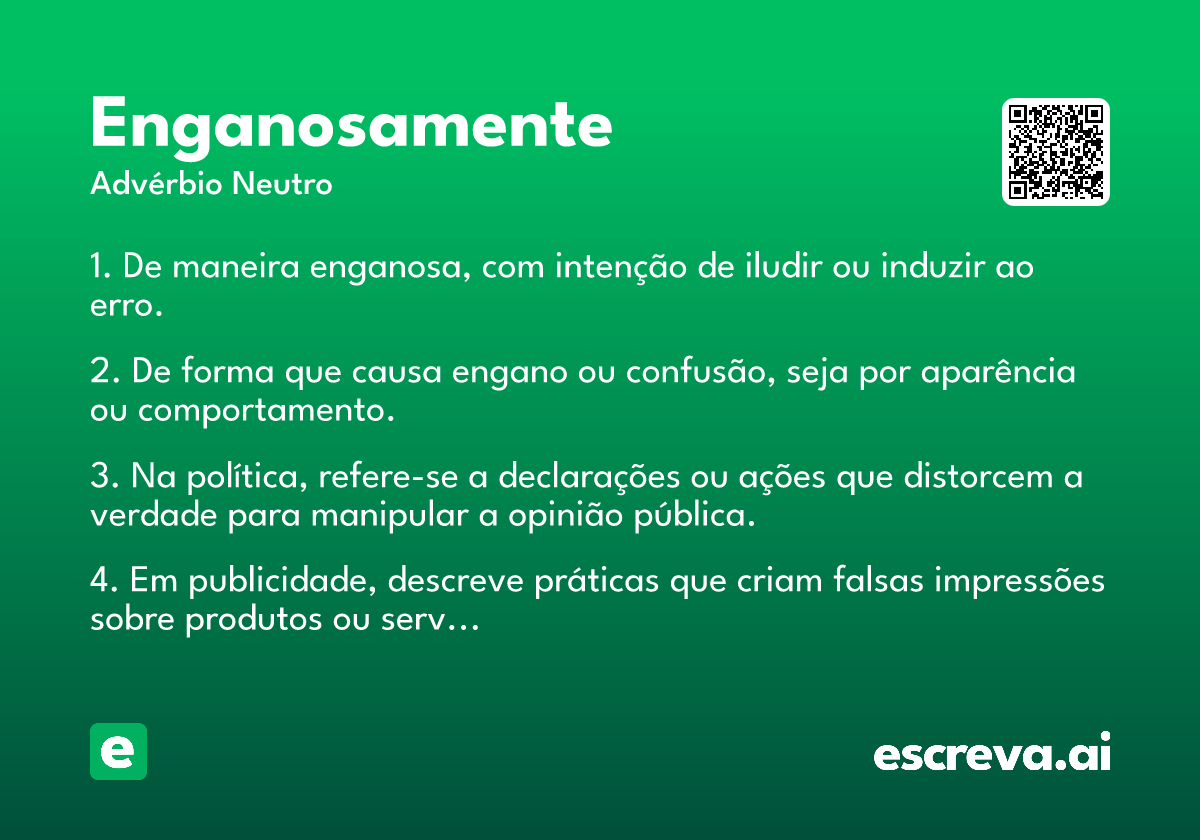 Enganosamente
Advérbio Neutro

1. De maneira enganosa, com intenção de iludir ou induzir ao erro.

2. De forma que causa engano ou confusão, seja por aparência ou comportamento.

3. Na política, refere-se a declarações ou ações que distorcem a verdade para manipular a opinião pública.

4. Em publicidade, descreve práticas que criam falsas impressões sobre produtos ou serv…

e

escreva.ai